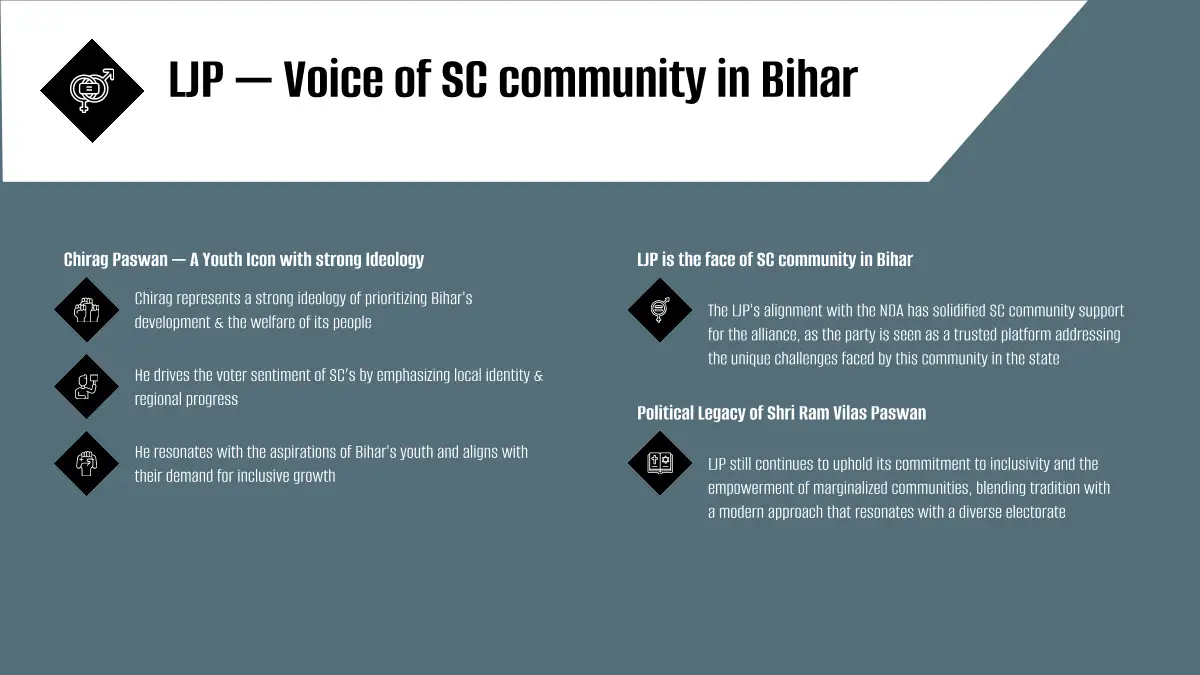 LJP — Voice of SC community in Bihar

Chirag Paswan — A Youth Icon with strong Ideology

Chirag represents a strong ideology of prioritizing Bihar's development & the welfare of its people

He drives the voter sentiment of SC's by emphasizing local identity & regional progress

He resonates with the aspirations of Bihar's youth and aligns with their demand for inclusive growth

LJP is the face of SC community in Bihar

The LJP's alignment with the NDA has solidified SC community support for the alliance, as the party is seen as a trusted platform addressing the unique challenges faced by this community in the state

Political Legacy of Shri Ram Vilas Paswan

LJP still continues to uphold its commitment to inclusivity and the empowerment of marginalized communities, blending tradition with a modern approach that resonates with a diverse electorate